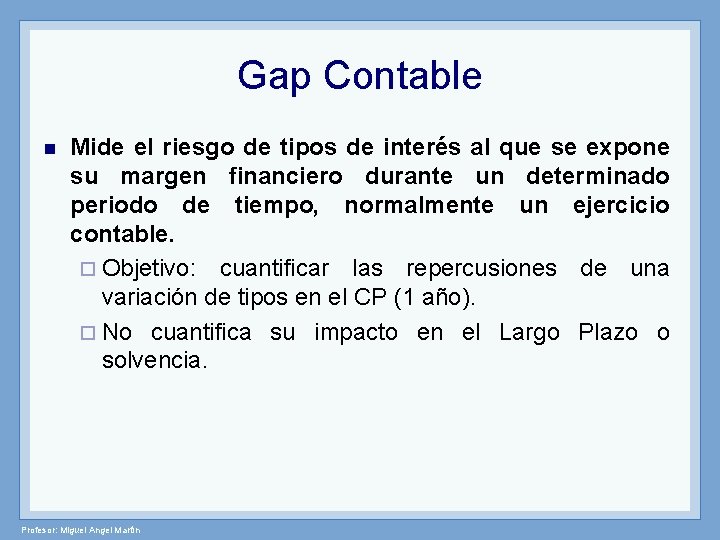 Gap Contable

Mide el riesgo de tipos de interés al que se expone su margen financiero durante un determinado periodo de tiempo, normalmente un ejercicio contable.

Objetivo: cuantificar las repercusiones de una variación de tipos en el CP (1 año).

No cuantifica su impacto en el Largo Plazo o solvencia.

Profesor: Miguel Angel Martín